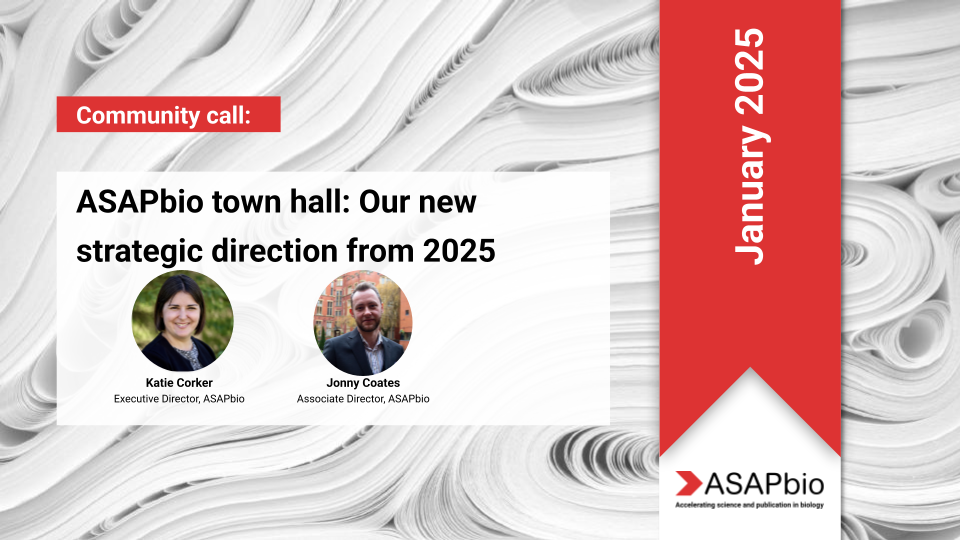 Community call:

ASAPbio town hall: Our new strategic direction from 2025

Katie Corker
Executive Director, ASAPbio

Jonny Coates
Associate Director, ASAPbio

January 2025

ASAPbio
Accelerating science and publication in biology